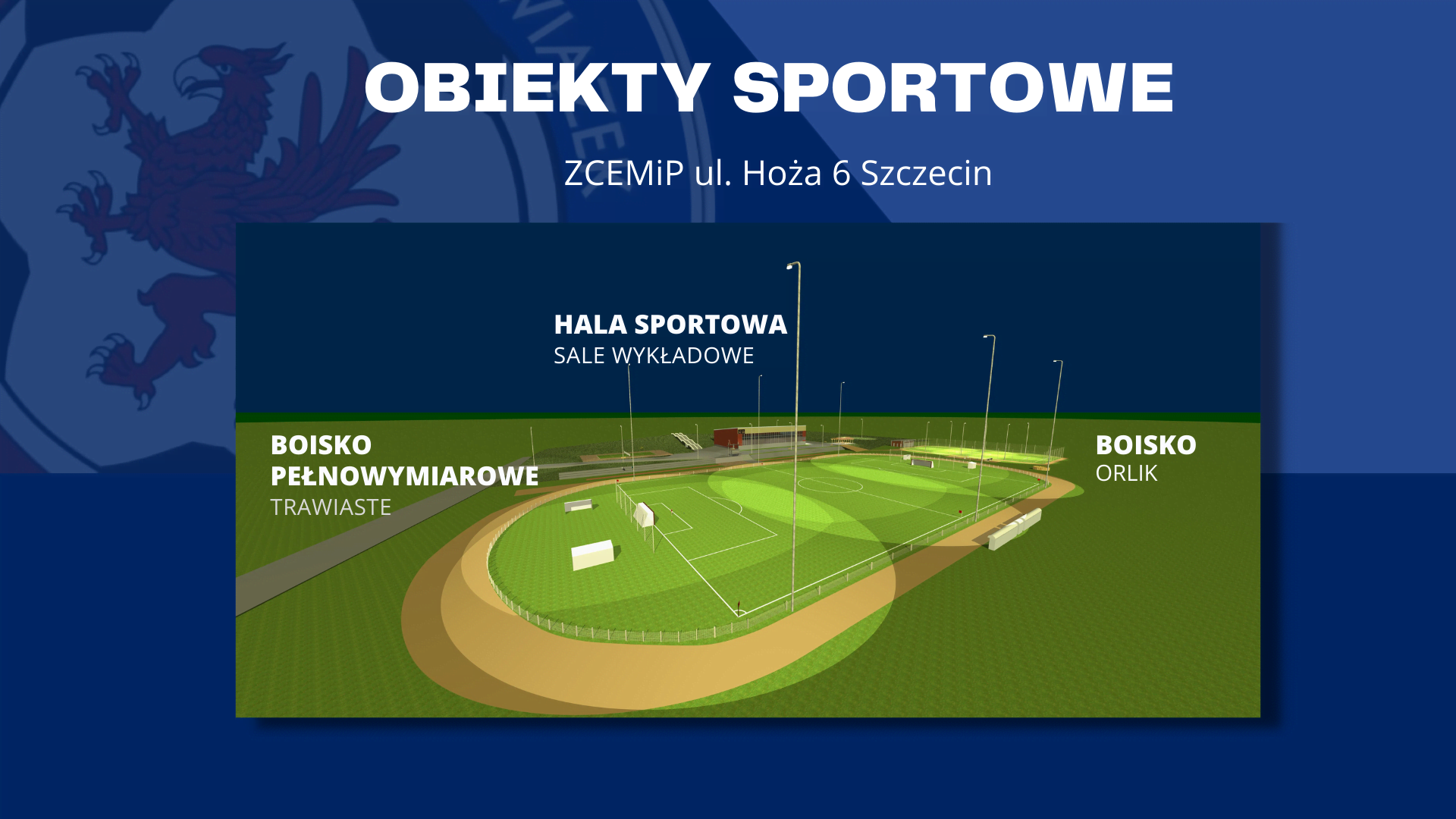 OBIEKTY SPORTOWE

ZCEMiP ul. Hoża 6 Szczecin

HALA SPORTOWA
SALE WYKŁADOWE

BOISKO PEŁNOWYMIAROWE
TRAWIASTE

BOISKO
ORLIK